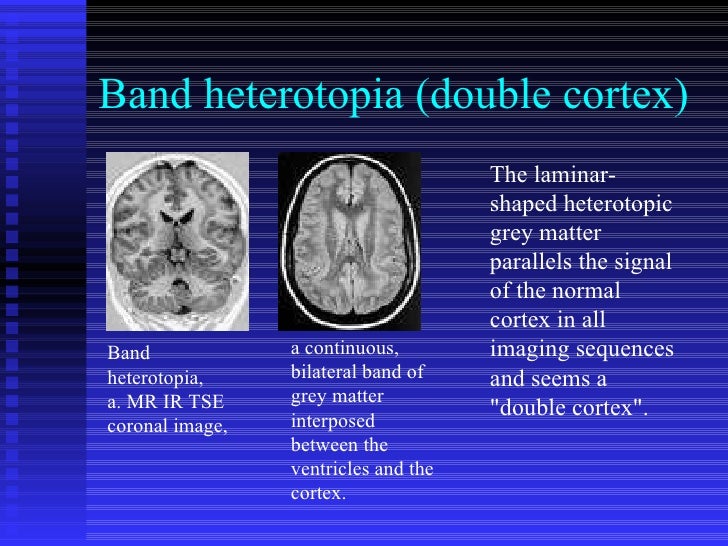 Band heterotopia (double cortex)

Band heterotopia, a. MR IR TSE coronal image,

a continuous, bilateral band of grey matter interposed between the ventricles and the cortex.

The laminar-shaped heterotopic grey matter parallels the signal of the normal cortex in all imaging sequences and seems a "double cortex".